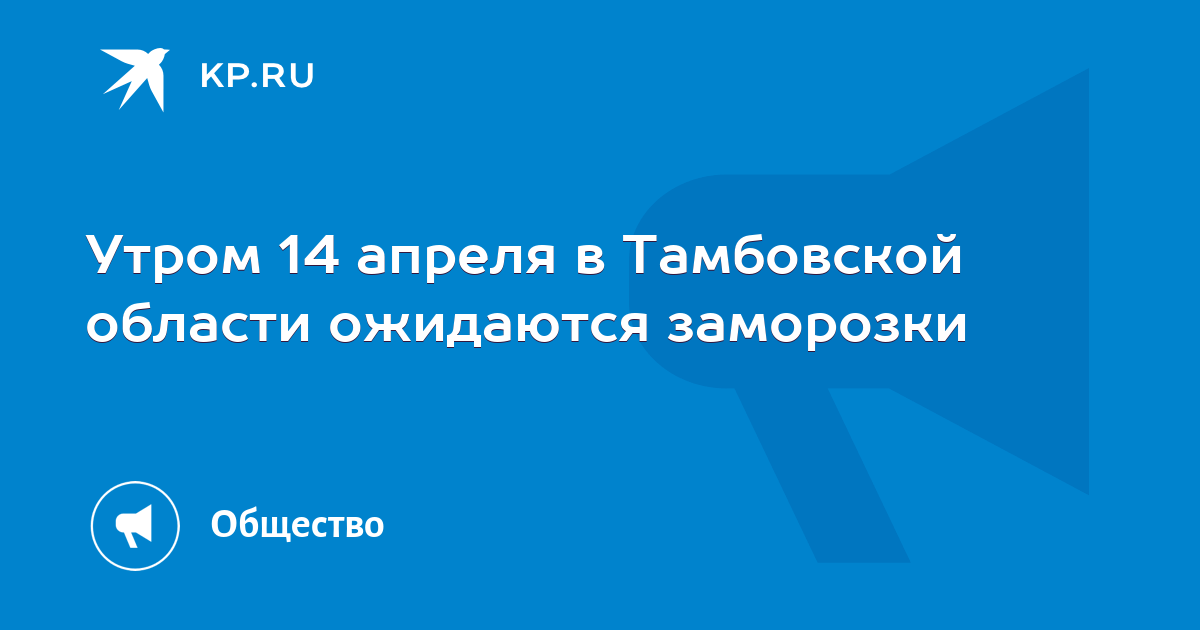 KP.RU

Утром 14 апреля в Тамбовской области ожидаются заморозки

Общество